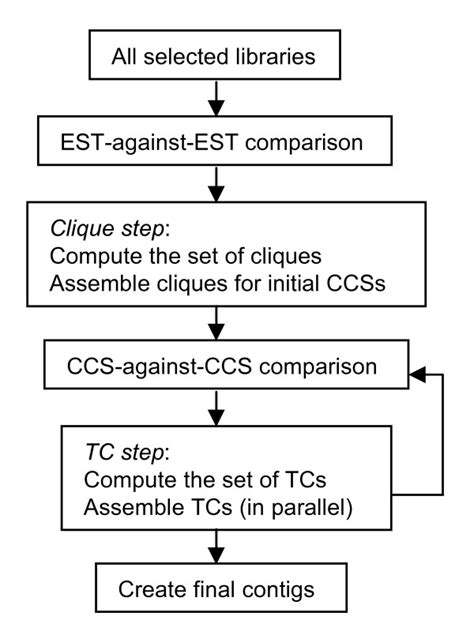 All selected libraries

EST-against-EST comparison

Clique step:
Compute the set of cliques
Assemble cliques for initial CCSs

CCS-against-CCS comparison

TC step:
Compute the set of TCs
Assemble TCs (in parallel)

Create final contigs